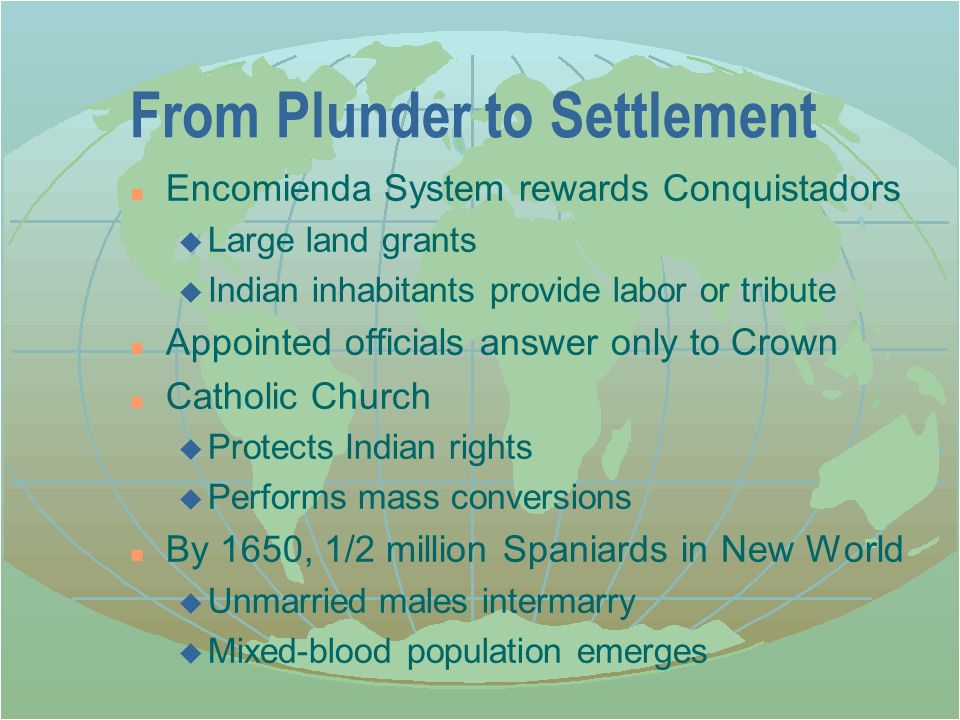 From Plunder to Settlement

- Encomienda System rewards Conquistadors
  - Large land grants
  - Indian inhabitants provide labor or tribute
- Appointed officials answer only to Crown
- Catholic Church
  - Protects Indian rights
  - Performs mass conversions
- By 1650, 1/2 million Spaniards in New World
  - Unmarried males intermarry
  - Mixed-blood population emerges